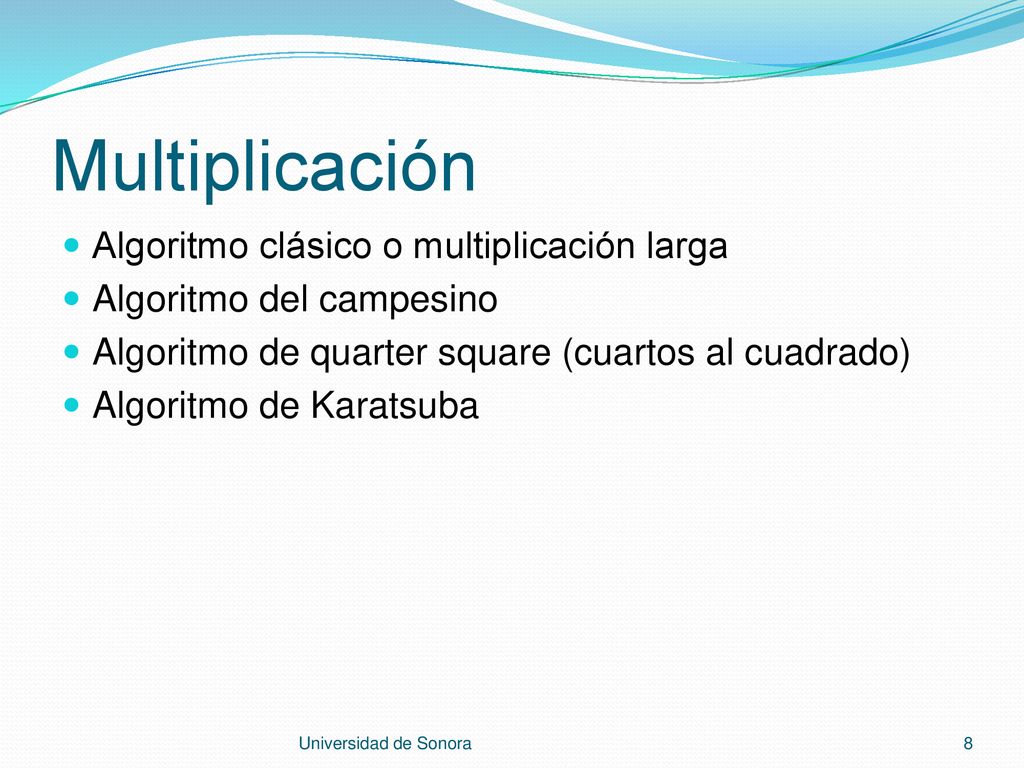 Multiplicación

- Algoritmo clásico o multiplicación larga
- Algoritmo del campesino
- Algoritmo de quarter square (cuartos al cuadrado)
- Algoritmo de Karatsuba

Universidad de Sonora

8